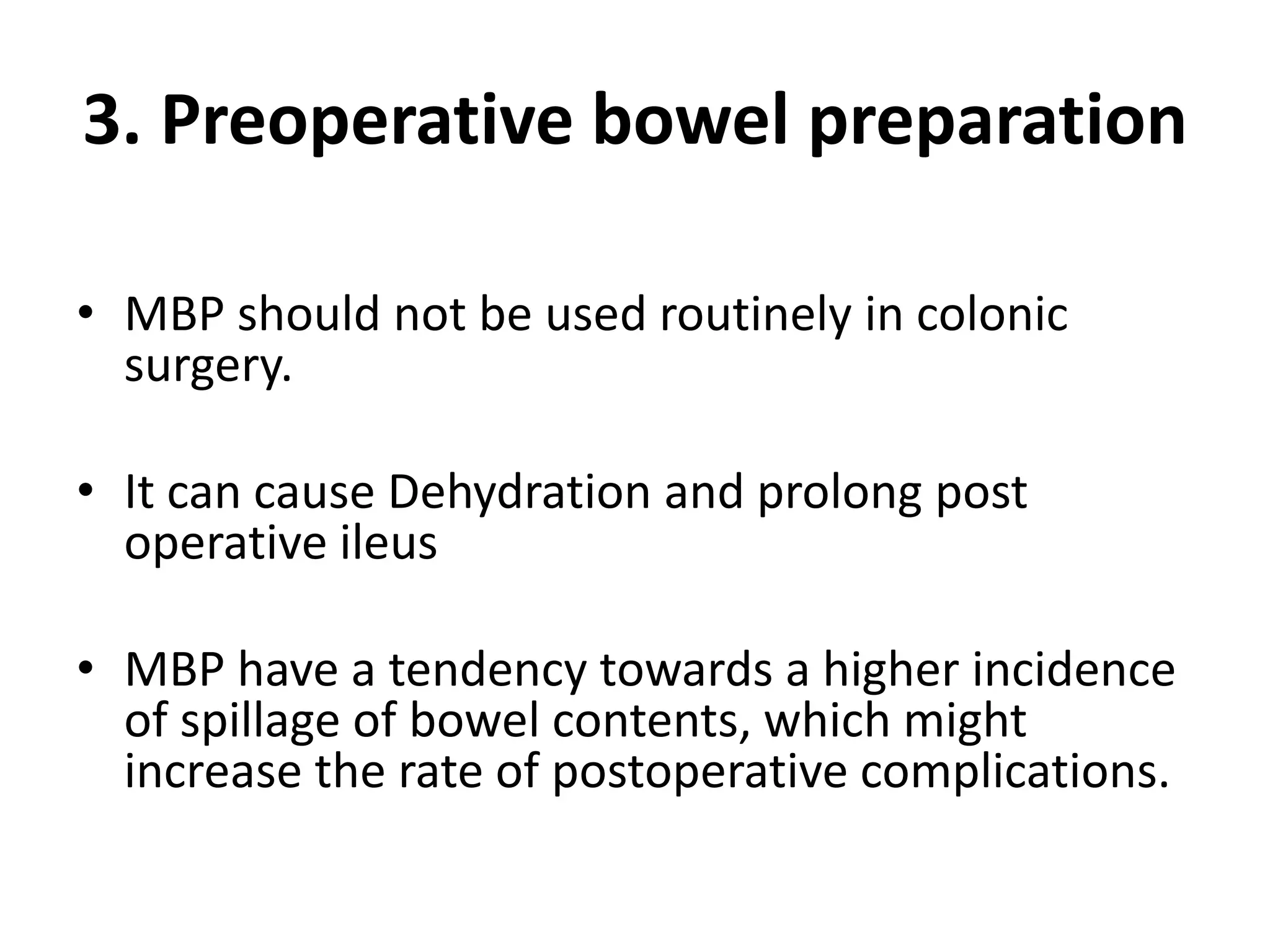 3. Preoperative bowel preparation

• MBP should not be used routinely in colonic surgery.

• It can cause Dehydration and prolong post operative ileus

• MBP have a tendency towards a higher incidence of spillage of bowel contents, which might increase the rate of postoperative complications.